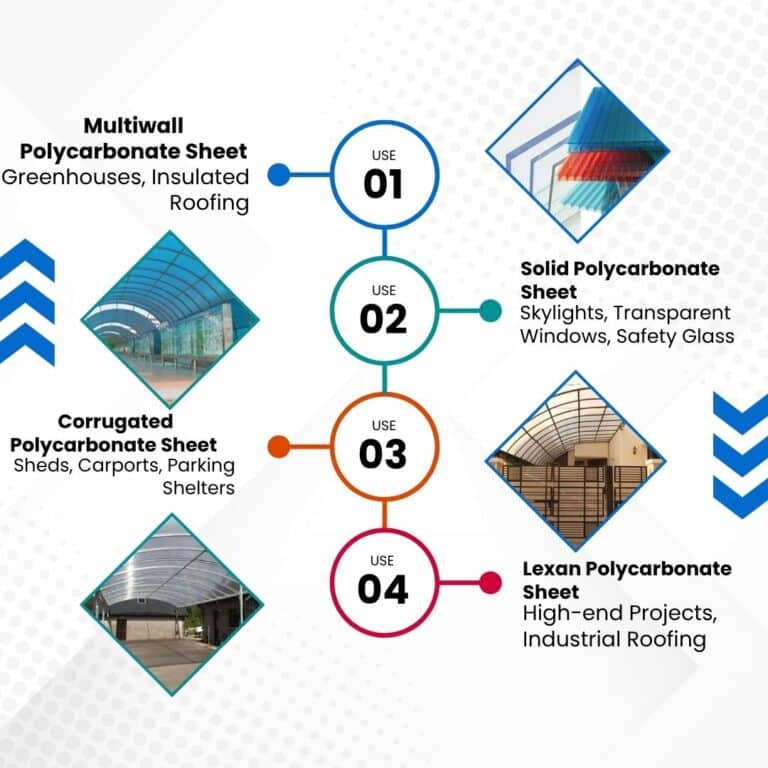 Multiwall Polycarbonate Sheet
Greenhouses, Insulated Roofing

USE
01

USE
02

Solid Polycarbonate Sheet
Skylights, Transparent Windows, Safety Glass

Corrugated Polycarbonate Sheet
Sheds, Carports, Parking Shelters

USE
03

USE
04

Lexan Polycarbonate Sheet
High-end Projects, Industrial Roofing